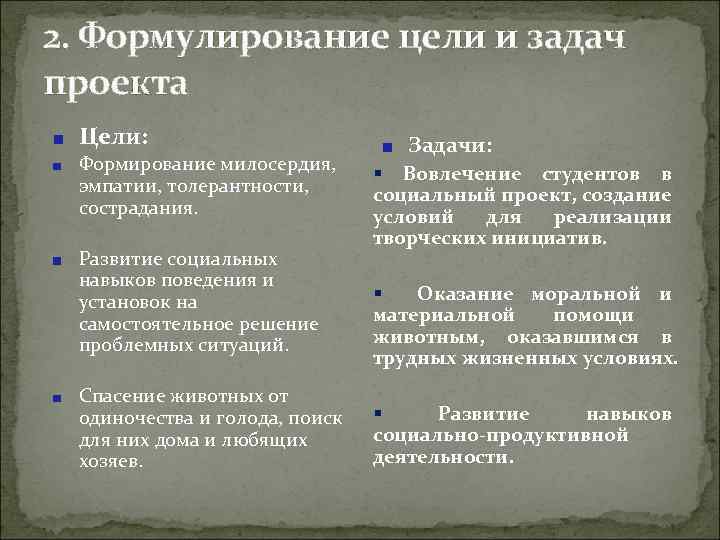 2. Формулирование цели и задач проекта

Цели:

Формирование милосердия, эмпатии, толерантности, сострадания.

Развитие социальных навыков поведения и установок на самостоятельное решение проблемных ситуаций.

Спасение животных от одиночества и голода, поиск для них дома и любящих хозяев.

Задачи:

Вовлечение студентов в социальный проект, создание условий для реализации творческих инициатив.

Оказание моральной и материальной помощи животным, оказавшимся в трудных жизненных условиях.

Развитие навыков социально-продуктивной деятельности.